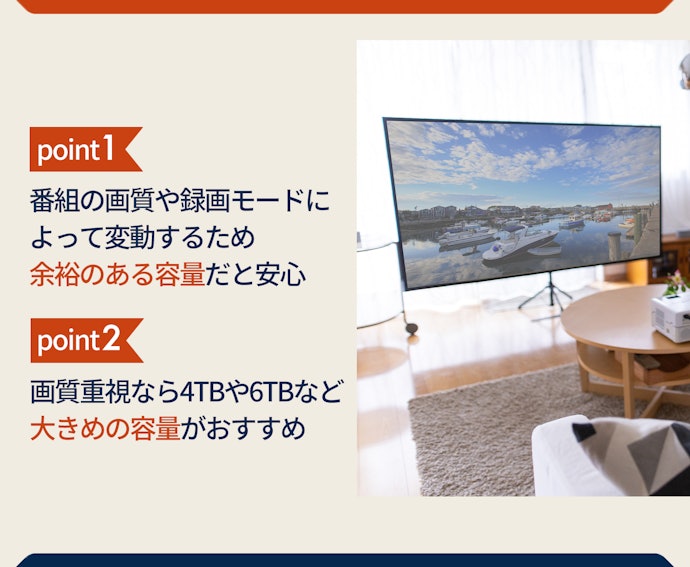 point1

番組の画質や録画モードによって変動するため余裕のある容量だと安心

point2

画質重視なら4TBや6TBなど大きめの容量がおすすめ